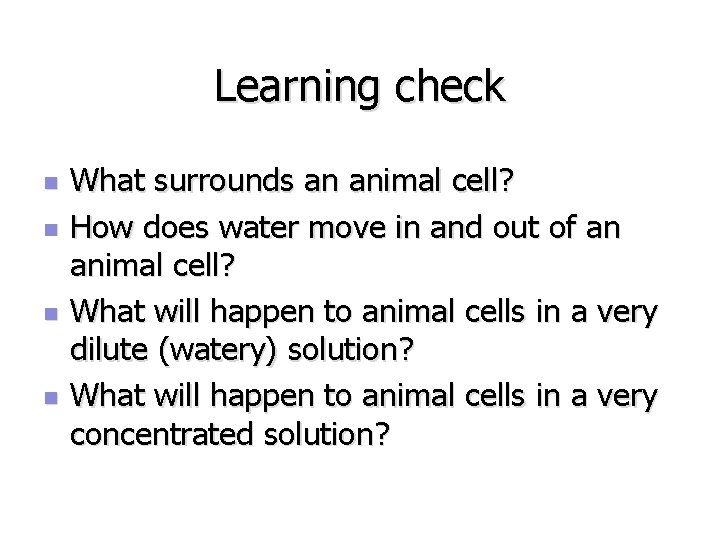 Learning check

- What surrounds an animal cell?
- How does water move in and out of an animal cell?
- What will happen to animal cells in a very dilute (watery) solution?
- What will happen to animal cells in a very concentrated solution?